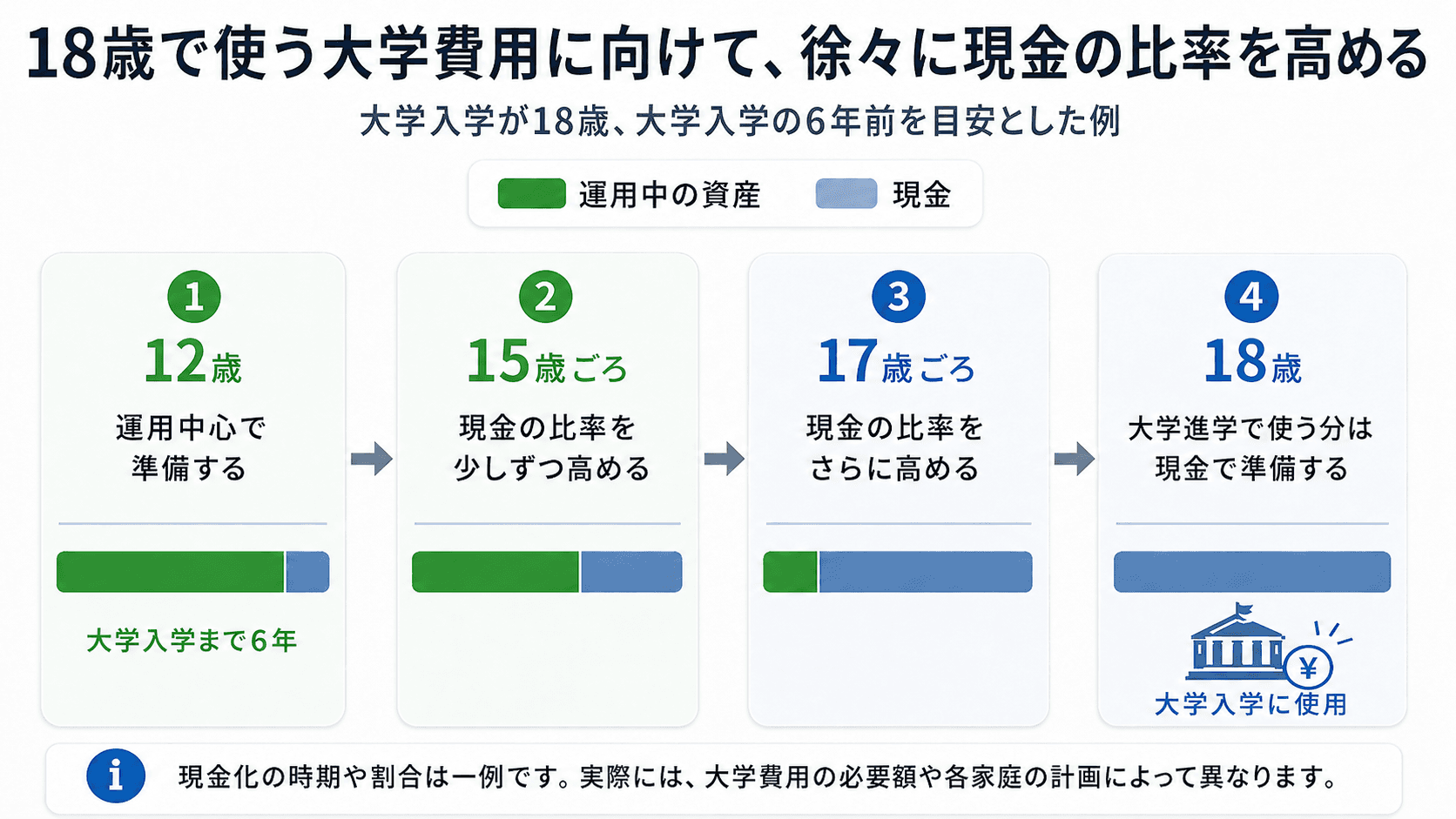 18歳で使う大学費用に向けて、徐々に現金の比率を高める

大学入学が18歳、大学入学の6年前を目安とした例

運用中の資産　現金

1
12歳
運用中心で準備する
大学入学まで6年

2
15歳ごろ
現金の比率を少しずつ高める

3
17歳ごろ
現金の比率をさらに高める

4
18歳
大学進学で使う分は現金で準備する
¥
大学入学に使用

i
現金化の時期や割合は一例です。実際には、大学費用の必要額や各家庭の計画によって異なります。